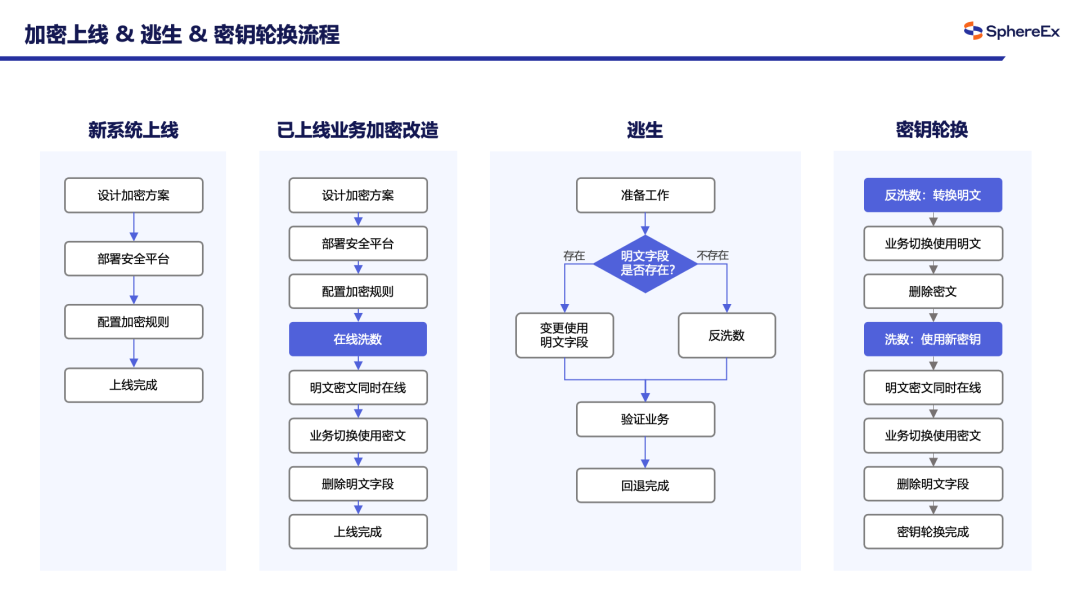 加密上线 & 逃生 & 密钥轮换流程

SphereEx

新系统上线

设计加密方案

部署安全平台

配置加密规则

上线完成

已上线业务加密改造

设计加密方案

部署安全平台

配置加密规则

在线洗数

明文密文同时在线

业务切换使用密文

删除明文字段

上线完成

逃生

准备工作

明文字段是否存在?

存在

不存在

变更使用明文字段

反洗数

验证业务

回退完成

密钥轮换

反洗数:转换明文

业务切换使用明文

删除密文

洗数:使用新密钥

明文密文同时在线

业务切换使用密文

删除明文字段

密钥轮换完成